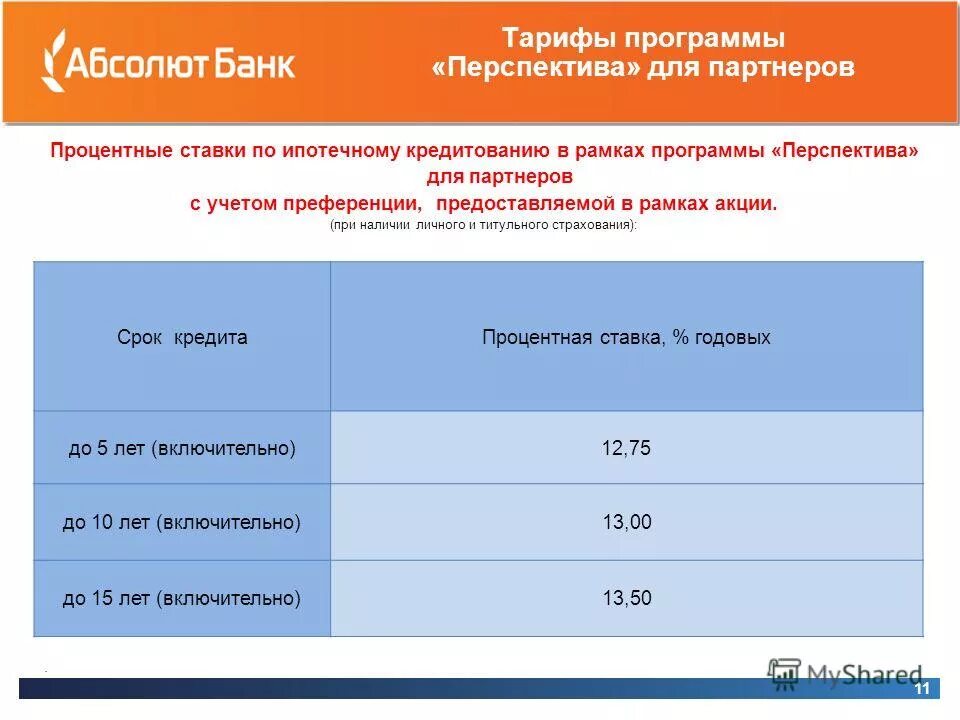 Абсолют Банк

Тарифы программы «Перспектива» для партнеров

Процентные ставки по ипотечному кредитованию в рамках программы «Перспектива» для партнеров с учетом преференции, предоставляемой в рамках акции.

(при наличии личного и титульного страхования):

| Срок кредита | Процентная ставка, % годовых |
|---|---|
| до 5 лет (включительно) | 12,75 |
| до 10 лет (включительно) | 13,00 |
| до 15 лет (включительно) | 13,50 |

MyShared

11